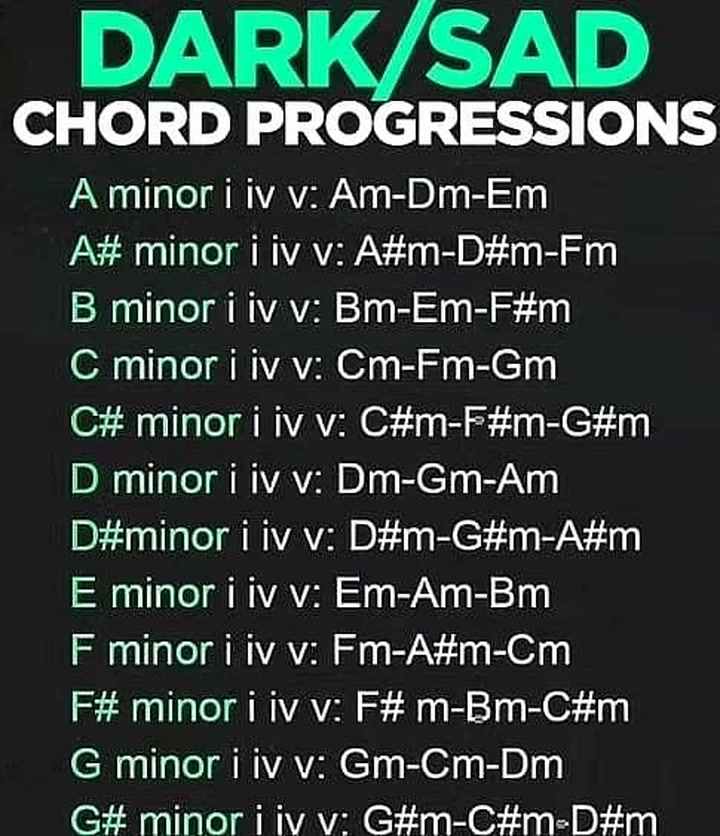 DARK/SAD
CHORD PROGRESSIONS

A minor i iv v: Am-Dm-Em
A# minor i iv v: A#m-D#m-Fm
B minor i iv v: Bm-Em-F#m
C minor i iv v: Cm-Fm-Gm
C# minor i iv v: C#m-F#m-G#m
D minor i iv v: Dm-Gm-Am
D#minor i iv v: D#m-G#m-A#m
E minor i iv v: Em-Am-Bm
F minor i iv v: Fm-A#m-Cm
F# minor i iv v: F# m-Bm-C#m
G minor i iv v: Gm-Cm-Dm
G# minor i iv v: G#m-C#m-D#m